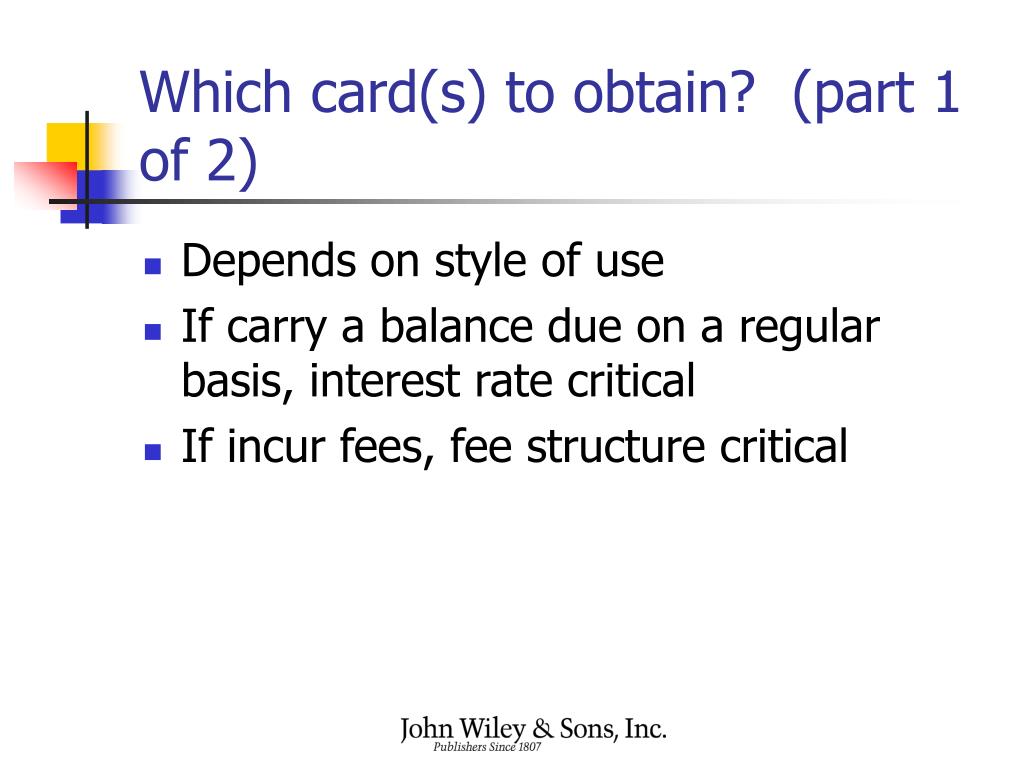 Which card(s) to obtain?  (part 1 of 2)

- Depends on style of use
- If carry a balance due on a regular basis, interest rate critical
- If incur fees, fee structure critical

John Wiley & Sons, Inc.
Publishers Since 1807